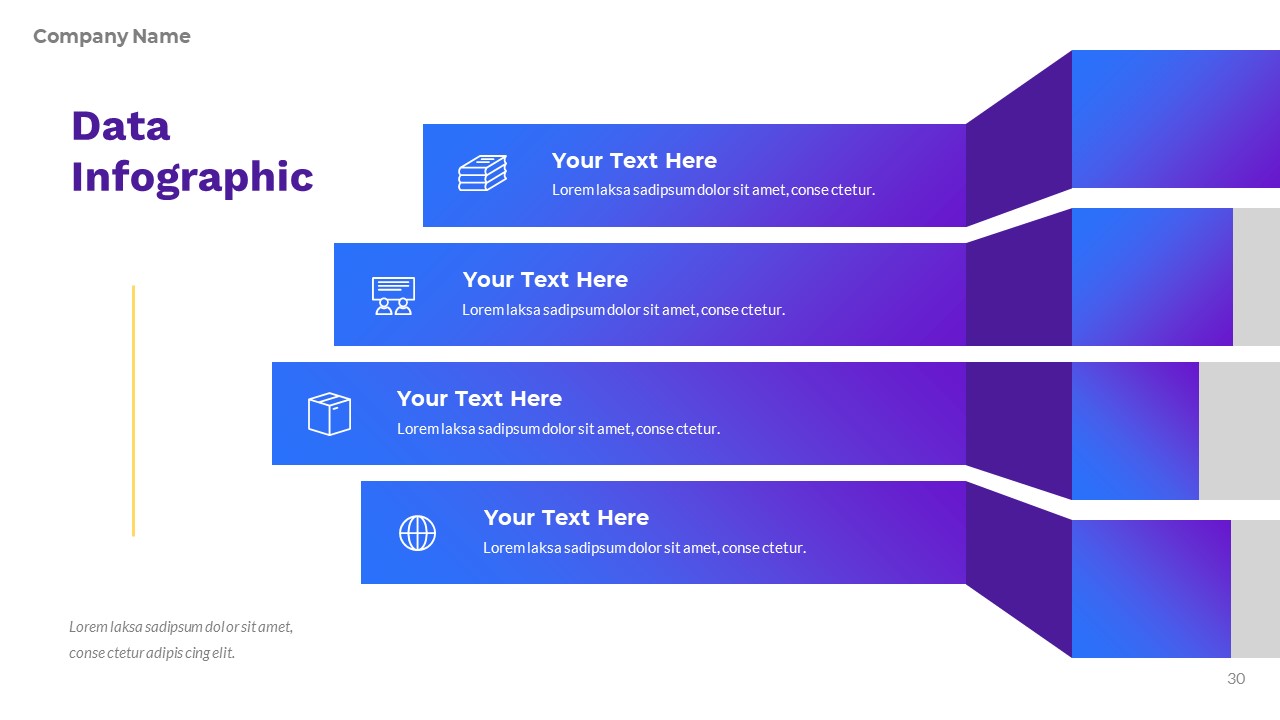 Company Name

Data Infographic

Your Text Here
Lorem laksa sadipsum dolor sit amet, conse ctetur.

Your Text Here
Lorem laksa sadipsum dolor sit amet, conse ctetur.

Your Text Here
Lorem laksa sadipsum dolor sit amet, conse ctetur.

Your Text Here
Lorem laksa sadipsum dolor sit amet, conse ctetur.

Lorem laksa sadipsum dolor sit amet, conse ctetur adipis cing elit.

30